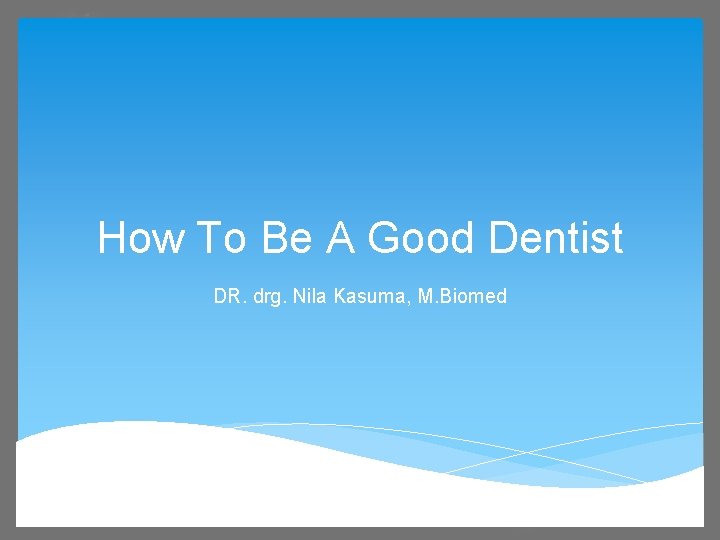 How To Be A Good Dentist

DR. drg. Nila Kasuma, M.Biomed